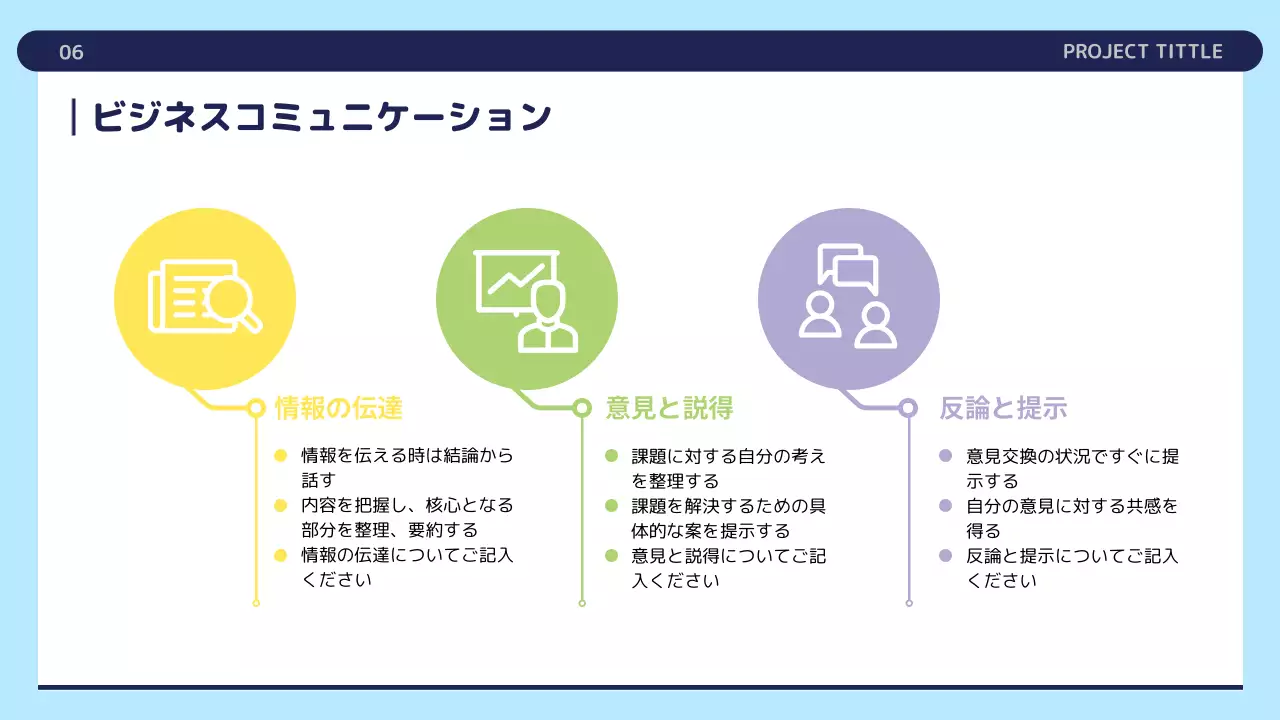 06

PROJECT TITTLE

ビジネスコミュニケーション

情報の伝達

- 情報を伝える時は結論から話す
- 内容を把握し、核心となる部分を整理、要約する
- 情報の伝達についてご記入ください

意見と説得

- 課題に対する自分の考えを整理する
- 課題を解決するための具体的な案を提示する
- 意見と説得についてご記入ください

反論と提示

- 意見交換の状況ですぐに提示する
- 自分の意見に対する共感を得る
- 反論と提示についてご記入ください